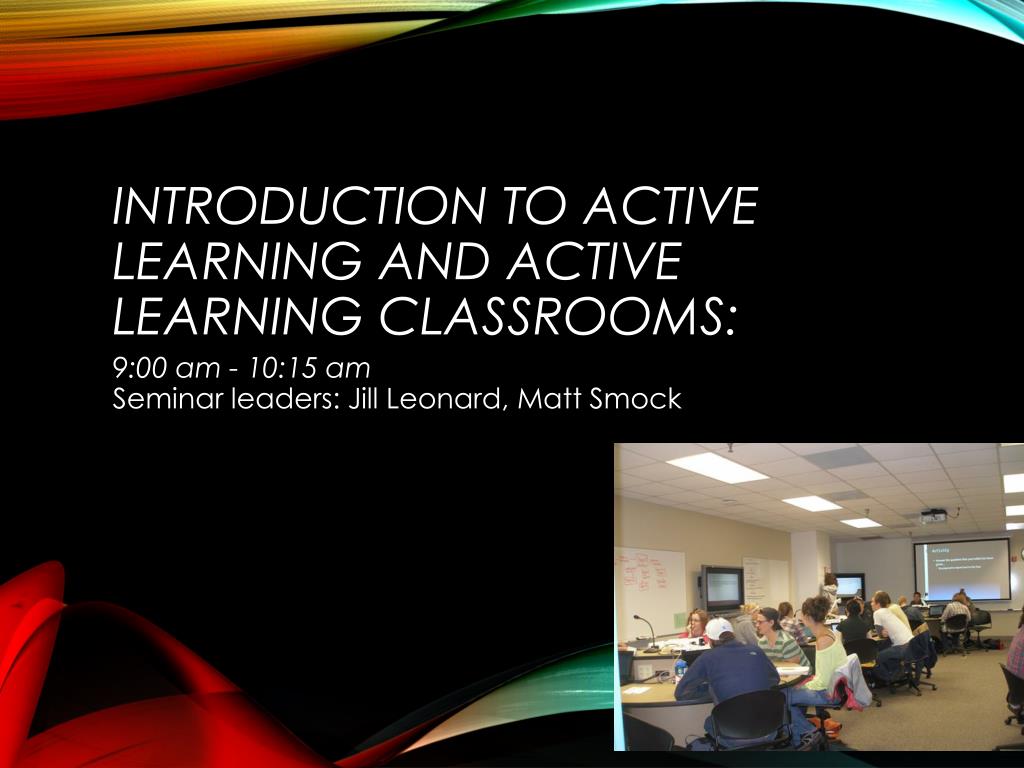 INTRODUCTION TO ACTIVE LEARNING AND ACTIVE LEARNING CLASSROOMS:

9:00 am - 10:15 am
Seminar leaders: Jill Leonard, Matt Smock

Activity